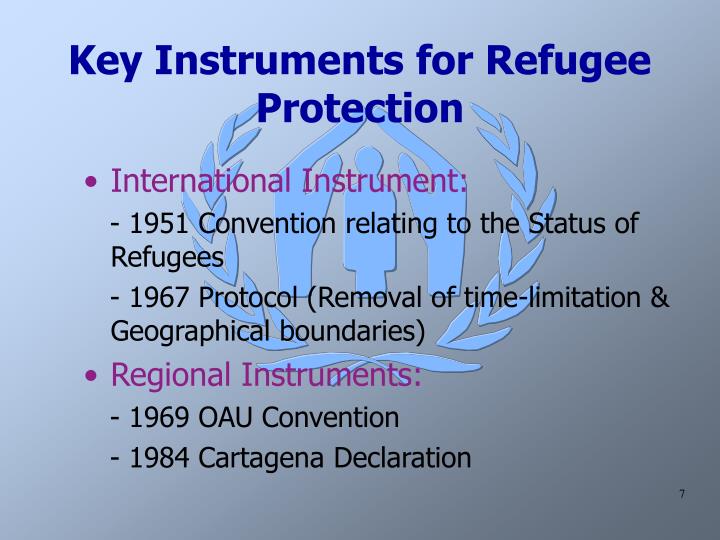 Key Instruments for Refugee Protection

• International Instrument:

- 1951 Convention relating to the Status of Refugees

- 1967 Protocol (Removal of time-limitation & Geographical boundaries)

• Regional Instruments:

- 1969 OAU Convention

- 1984 Cartagena Declaration

7